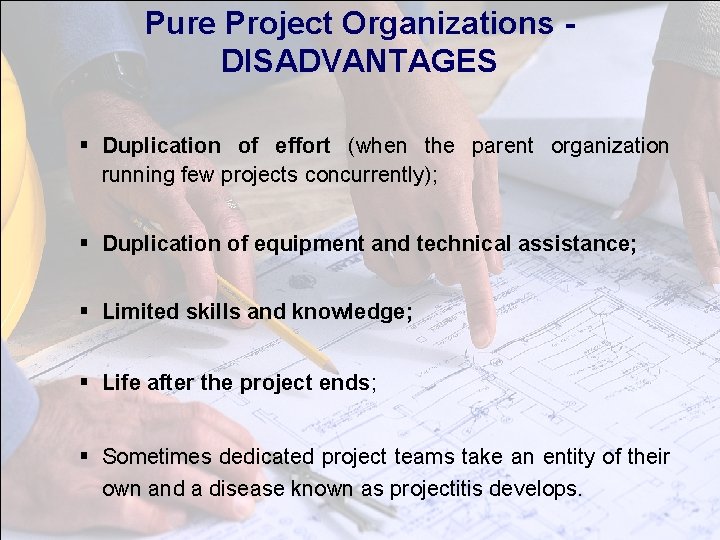 Pure Project Organizations - DISADVANTAGES

▪ Duplication of effort (when the parent organization running few projects concurrently);

▪ Duplication of equipment and technical assistance;

▪ Limited skills and knowledge;

▪ Life after the project ends;

▪ Sometimes dedicated project teams take an entity of their own and a disease known as projectitis develops.